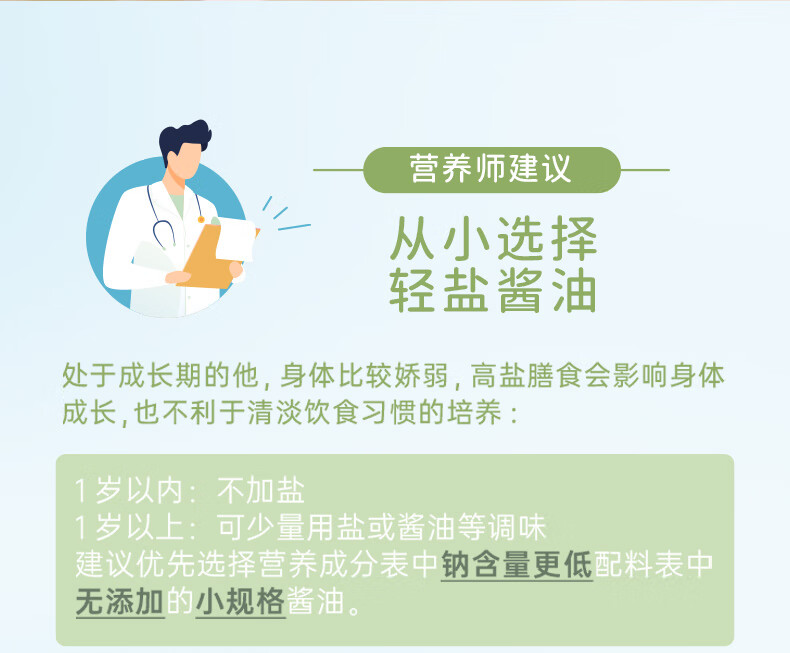 营养师建议

从小选择
轻盐酱油

处于成长期的他，身体比较娇弱，高盐膳食会影响身体成长，也不利于清淡饮食习惯的培养：

1岁以内：不加盐
1岁以上：可少量用盐或酱油等调味
建议优先选择营养成分表中钠含量更低配料表中无添加的小规格酱油。